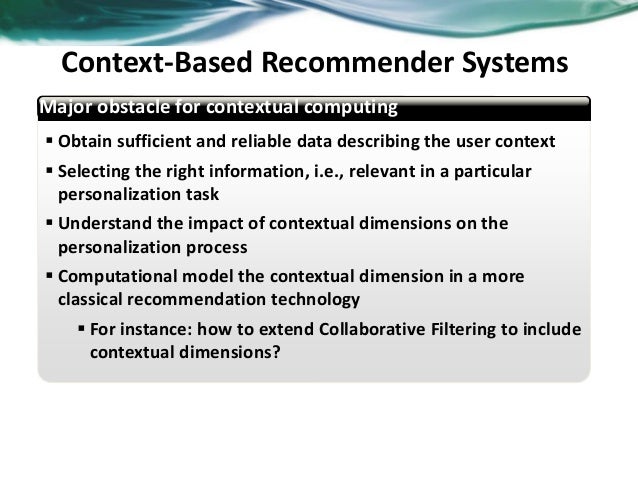 Context-Based Recommender Systems

Major obstacle for contextual computing

▪ Obtain sufficient and reliable data describing the user context
▪ Selecting the right information, i.e., relevant in a particular personalization task
▪ Understand the impact of contextual dimensions on the personalization process
▪ Computational model the contextual dimension in a more classical recommendation technology
▪ For instance: how to extend Collaborative Filtering to include contextual dimensions?